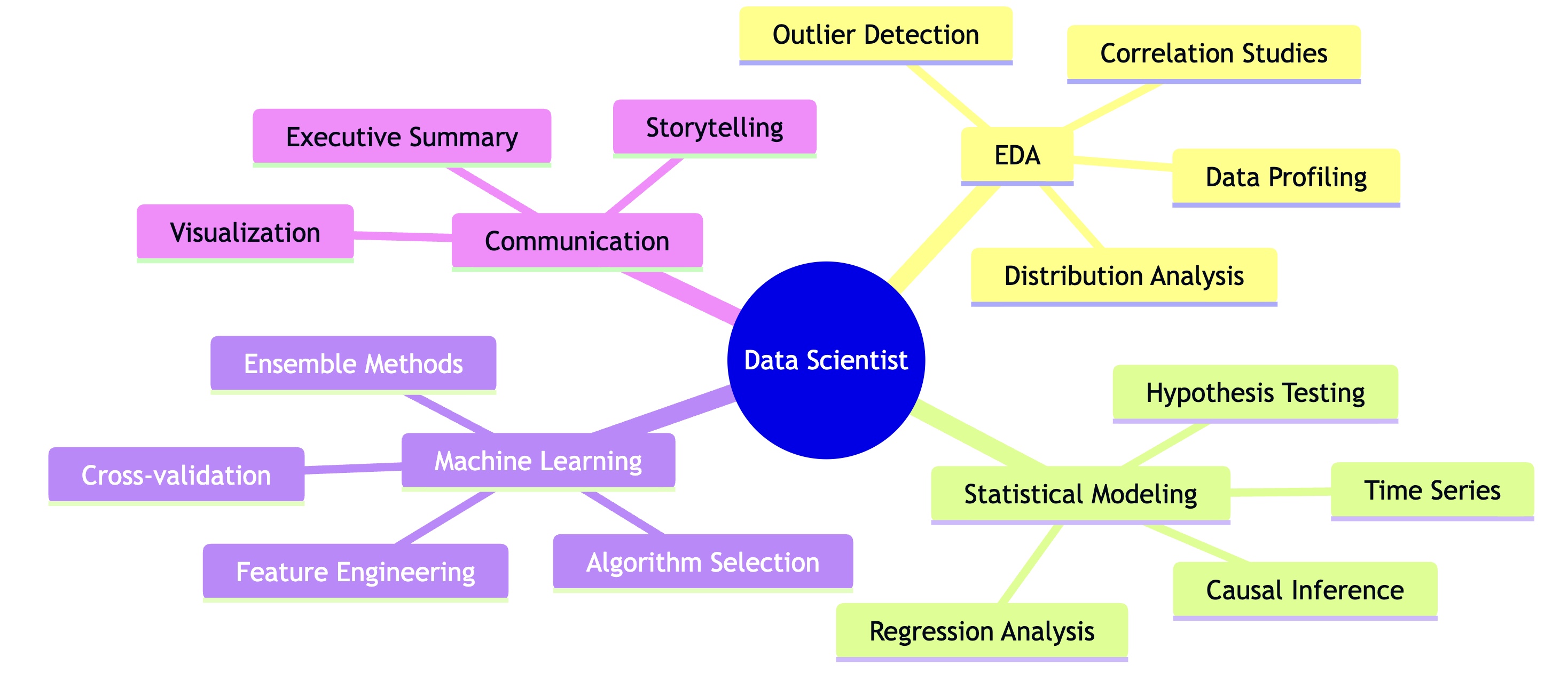 Data Scientist

EDA
Outlier Detection
Correlation Studies
Data Profiling
Distribution Analysis

Statistical Modeling
Hypothesis Testing
Time Series
Causal Inference
Regression Analysis

Machine Learning
Ensemble Methods
Cross-validation
Feature Engineering
Algorithm Selection

Communication
Executive Summary
Storytelling
Visualization